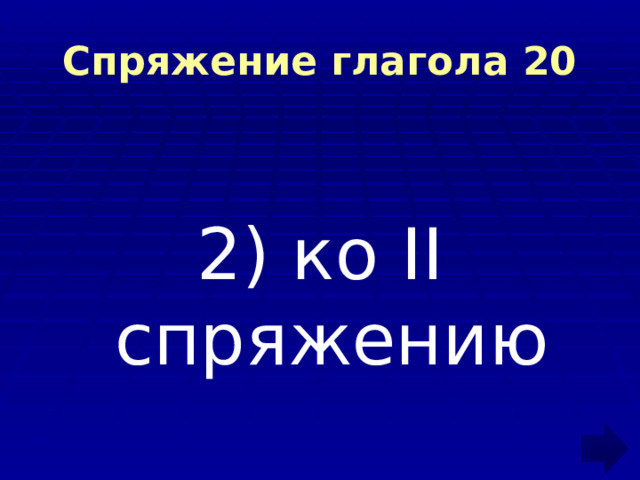 Спряжение глагола 20

2) ко II спряжению